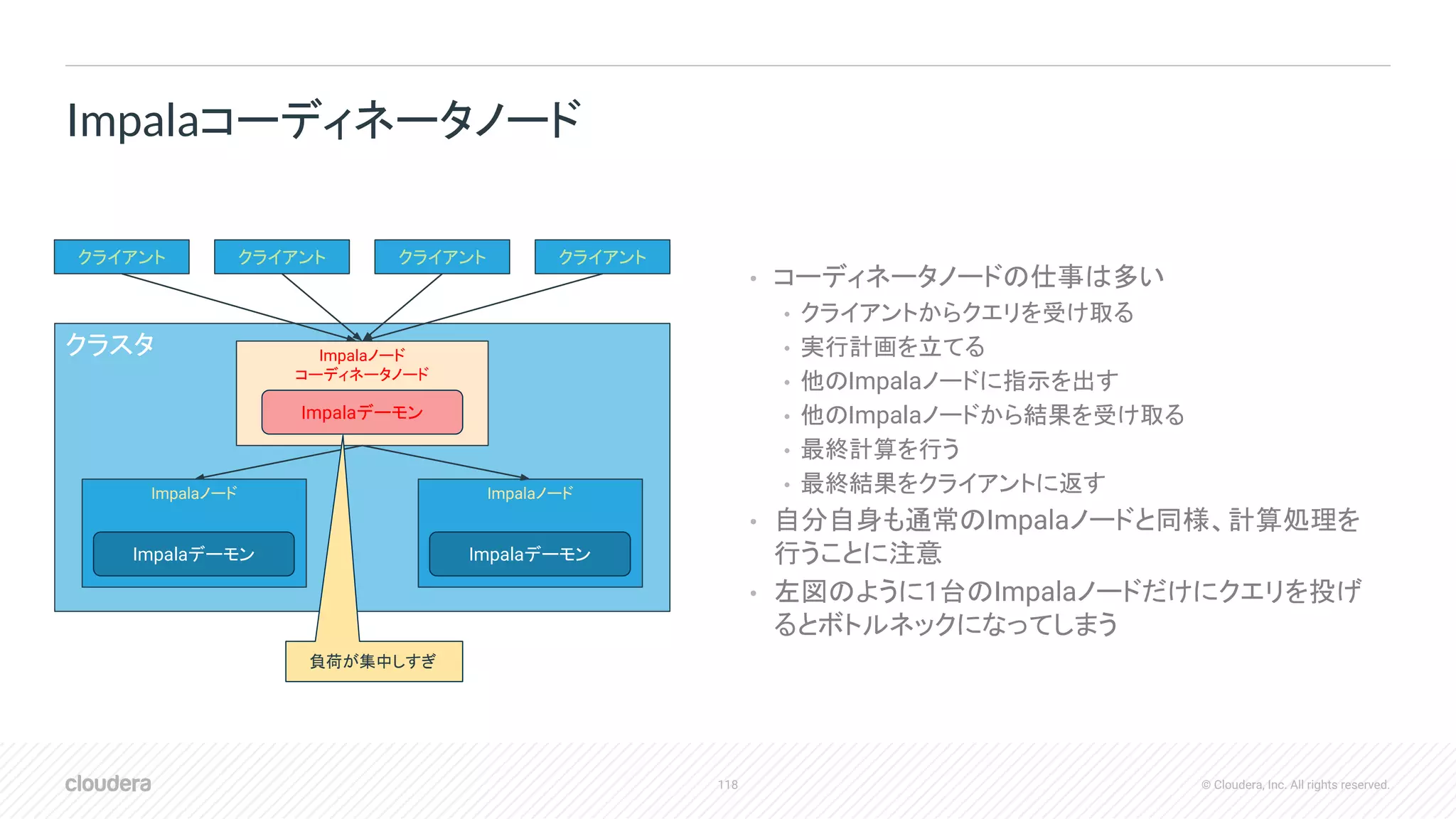 Impalaコーディネータノード

クライアント
クライアント
クライアント
クライアント

クラスタ

Impalaノード
コーディネータノード

Impalaデーモン

Impalaノード

Impalaデーモン

Impalaノード

Impalaデーモン

負荷が集中しすぎ

• コーディネータノードの仕事は多い
  • クライアントからクエリを受け取る
  • 実行計画を立てる
  • 他のImpalaノードに指示を出す
  • 他のImpalaノードから結果を受け取る
  • 最終計算を行う
  • 最終結果をクライアントに返す
• 自分自身も通常のImpalaノードと同様、計算処理を行うことに注意
• 左図のように1台のImpalaノードだけにクエリを投げるとボトルネックになってしまう

cloudera

118

© Cloudera, Inc. All rights reserved.